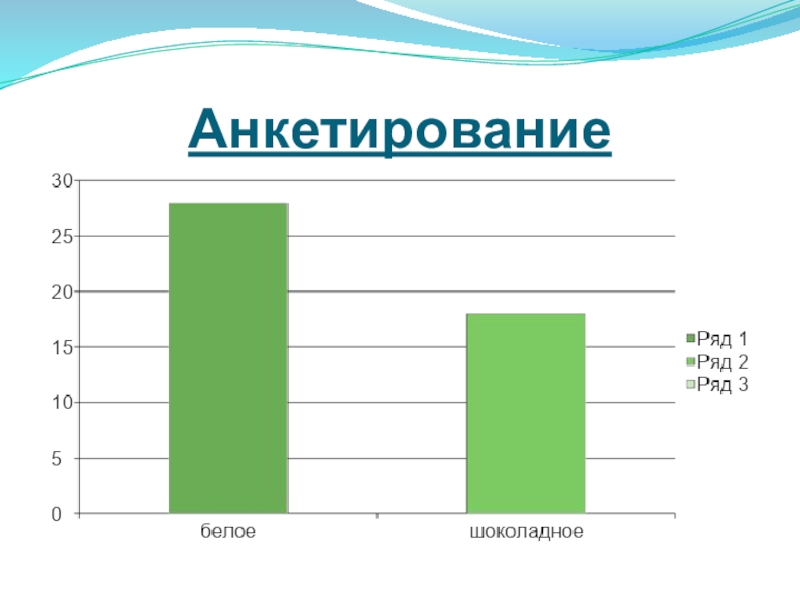 Анкетирование

30
25
20
15
10
5
0

белое
шоколадное

Ряд 1
Ряд 2
Ряд 3